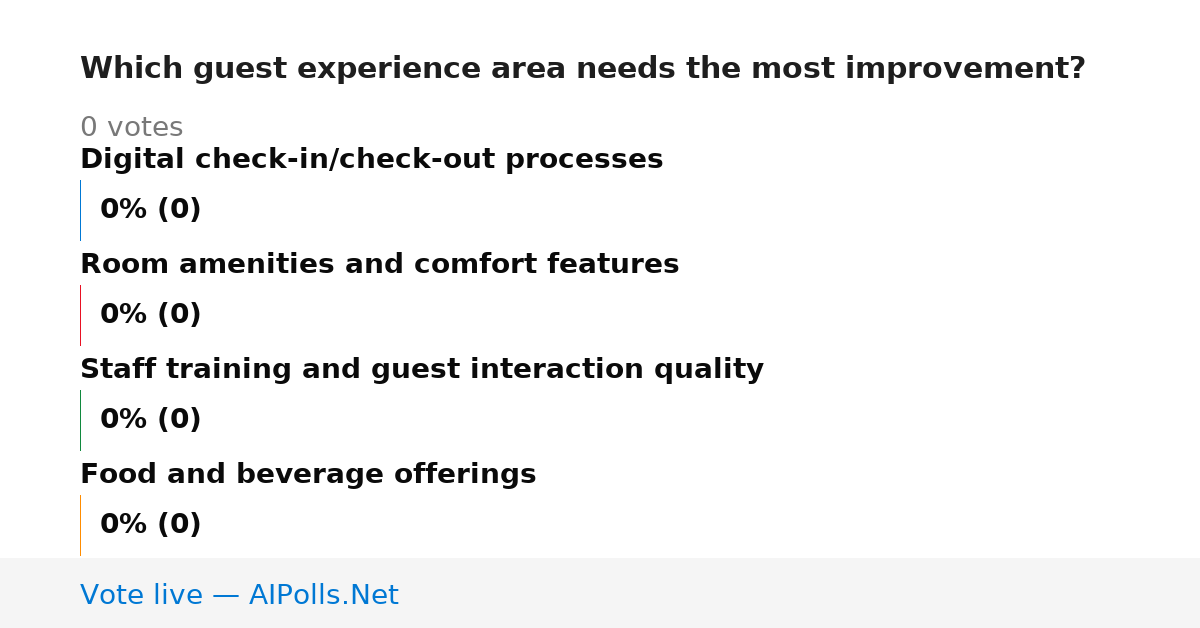 Which guest experience area needs the most improvement?

0 votes

Digital check-in/check-out processes

0% (0)

Room amenities and comfort features

0% (0)

Staff training and guest interaction quality

0% (0)

Food and beverage offerings

0% (0)

Vote live — AIPolls.Net